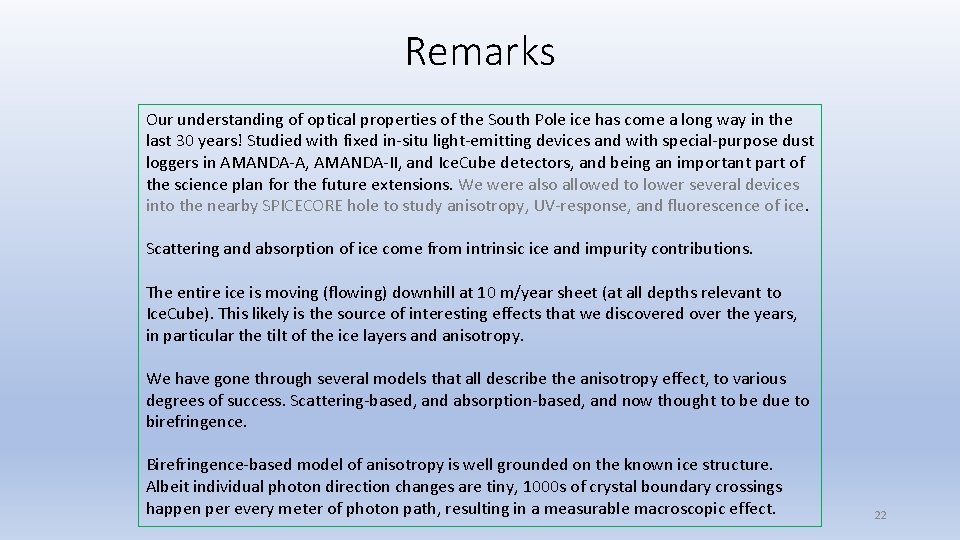 Remarks

Our understanding of optical properties of the South Pole ice has come a long way in the last 30 years! Studied with fixed in-situ light-emitting devices and with special-purpose dust loggers in AMANDA-A, AMANDA-II, and IceCube detectors, and being an important part of the science plan for the future extensions. We were also allowed to lower several devices into the nearby SPICECORE hole to study anisotropy, UV-response, and fluorescence of ice.

Scattering and absorption of ice come from intrinsic ice and impurity contributions.

The entire ice is moving (flowing) downhill at 10 m/year sheet (at all depths relevant to IceCube). This likely is the source of interesting effects that we discovered over the years, in particular the tilt of the ice layers and anisotropy.

We have gone through several models that all describe the anisotropy effect, to various degrees of success. Scattering-based, and absorption-based, and now thought to be due to birefringence.

Birefringence-based model of anisotropy is well grounded on the known ice structure. Albeit individual photon direction changes are tiny, 1000s of crystal boundary crossings happen per every meter of photon path, resulting in a measurable macroscopic effect.

22